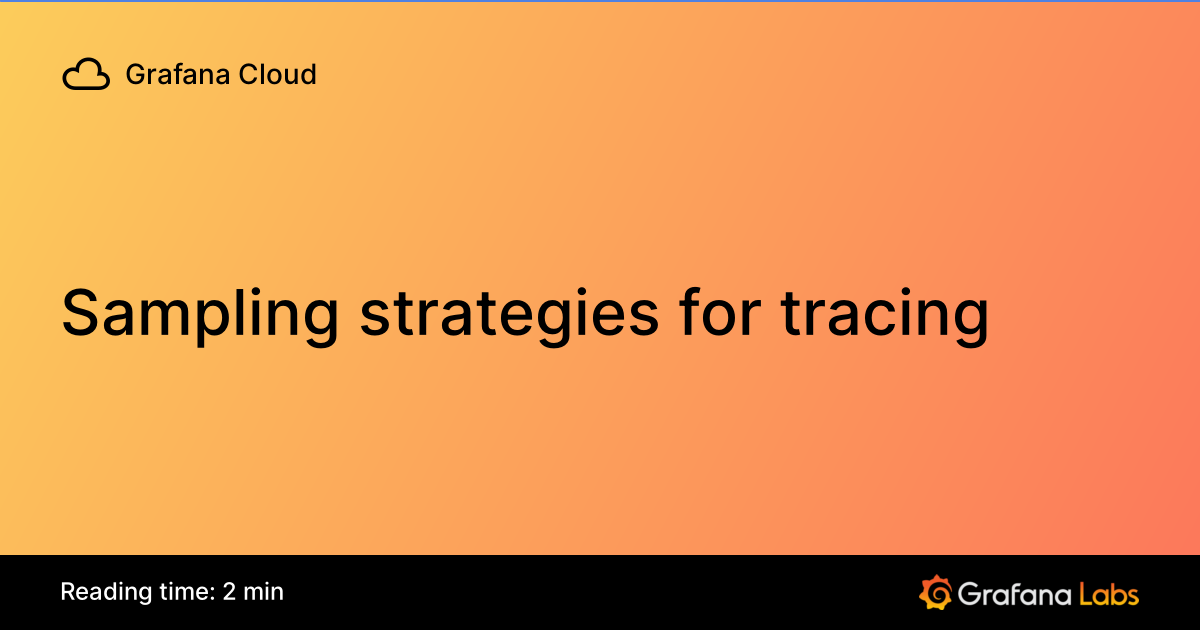 Grafana Cloud

Sampling strategies for tracing

Reading time: 2 min

Grafana Labs